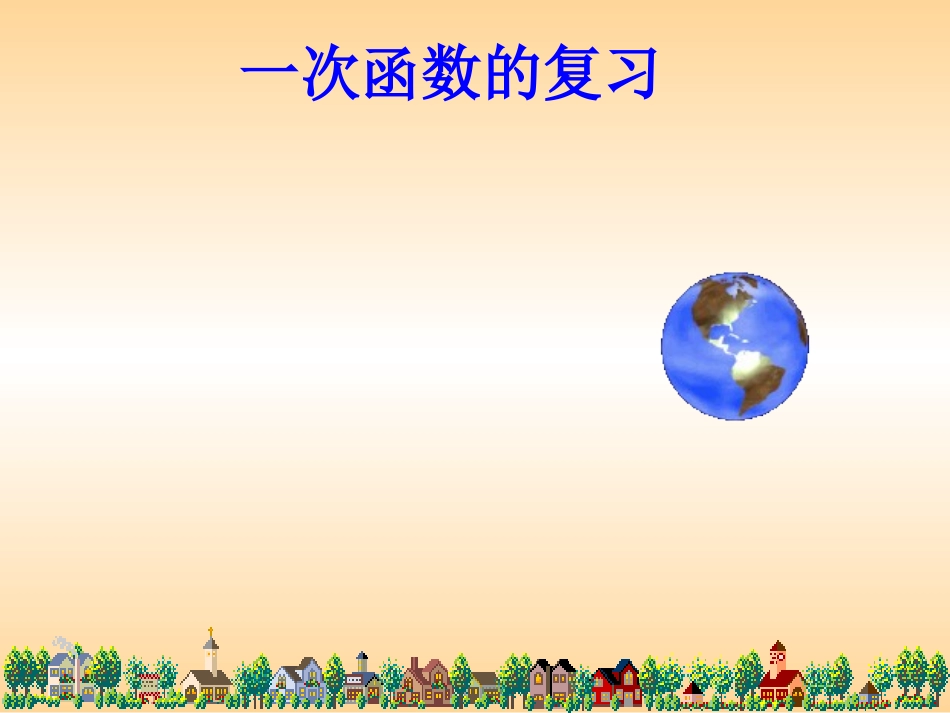 一次函数的复习